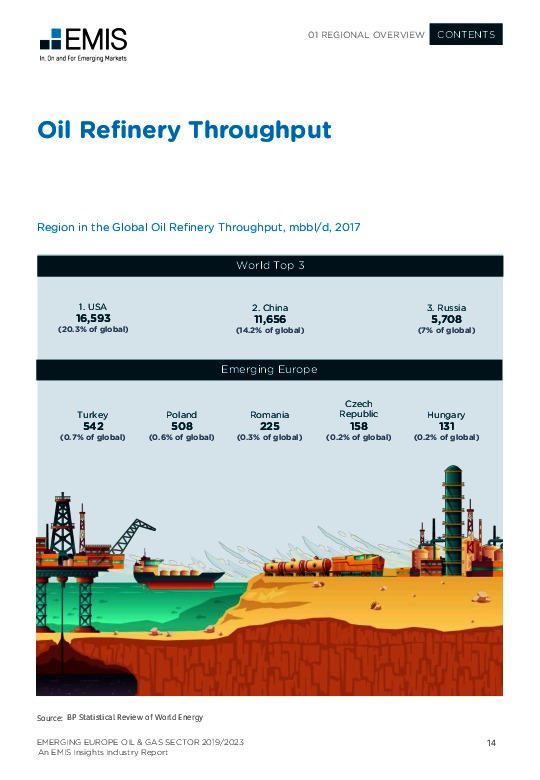 EMIS
In, On and For Emerging Markets

01 REGIONAL OVERVIEW CONTENTS

Oil Refinery Throughput

Region in the Global Oil Refinery Throughput, mbbl/d, 2017

World Top 3

1. USA
16,593
(20.3% of global)

2. China
11,656
(14.2% of global)

3. Russia
5,708
(7% of global)

Emerging Europe

Turkey
542
(0.7% of global)

Poland
508
(0.6% of global)

Romania
225
(0.3% of global)

Czech Republic
158
(0.2% of global)

Hungary
131
(0.2% of global)

Source: BP Statistical Review of World Energy

EMERGING EUROPE OIL & GAS SECTOR 2019/2023
An EMIS Insights Industry Report

14